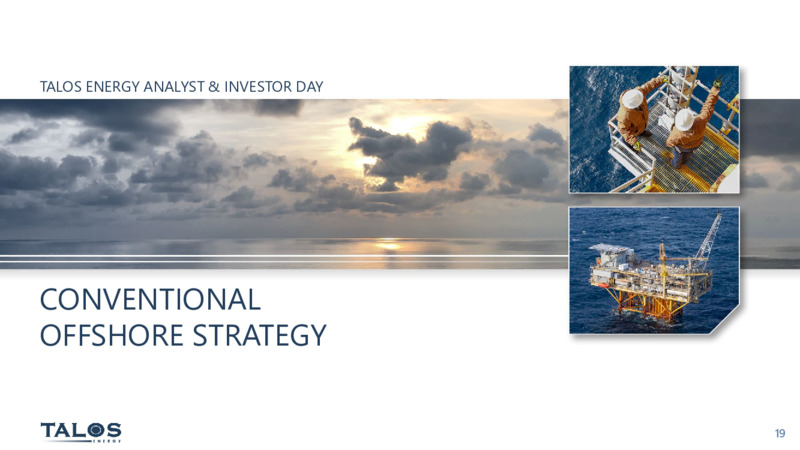 TALOS ENERGY ANALYST & INVESTOR DAY

CONVENTIONAL OFFSHORE STRATEGY

TALOS ENERGY

19